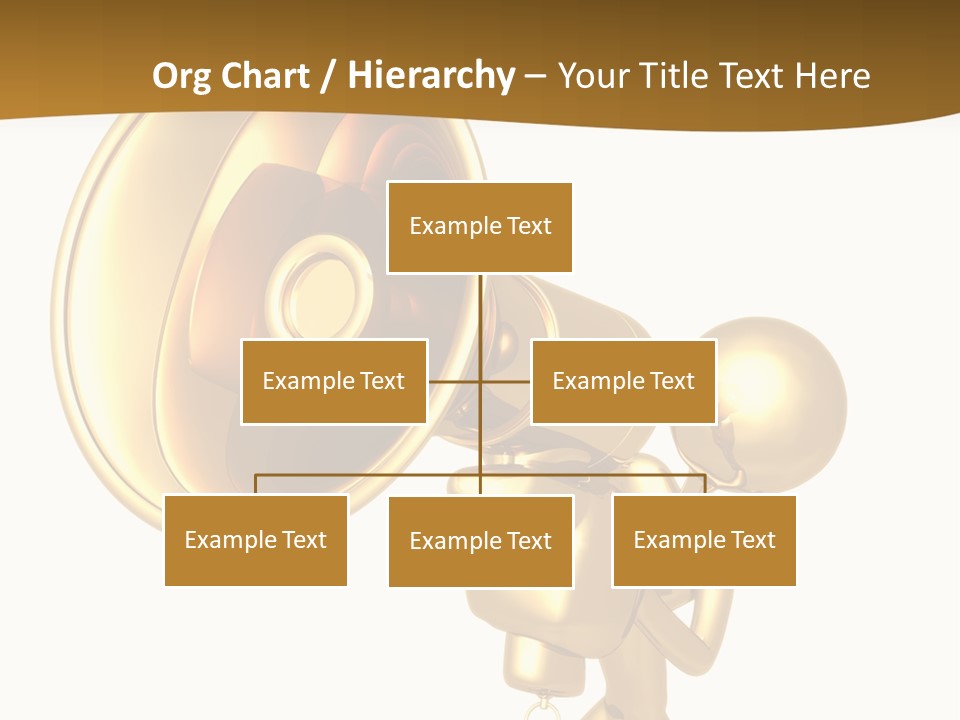 Org Chart / Hierarchy – Your Title Text Here

Example Text

Example Text

Example Text

Example Text

Example Text

Example Text